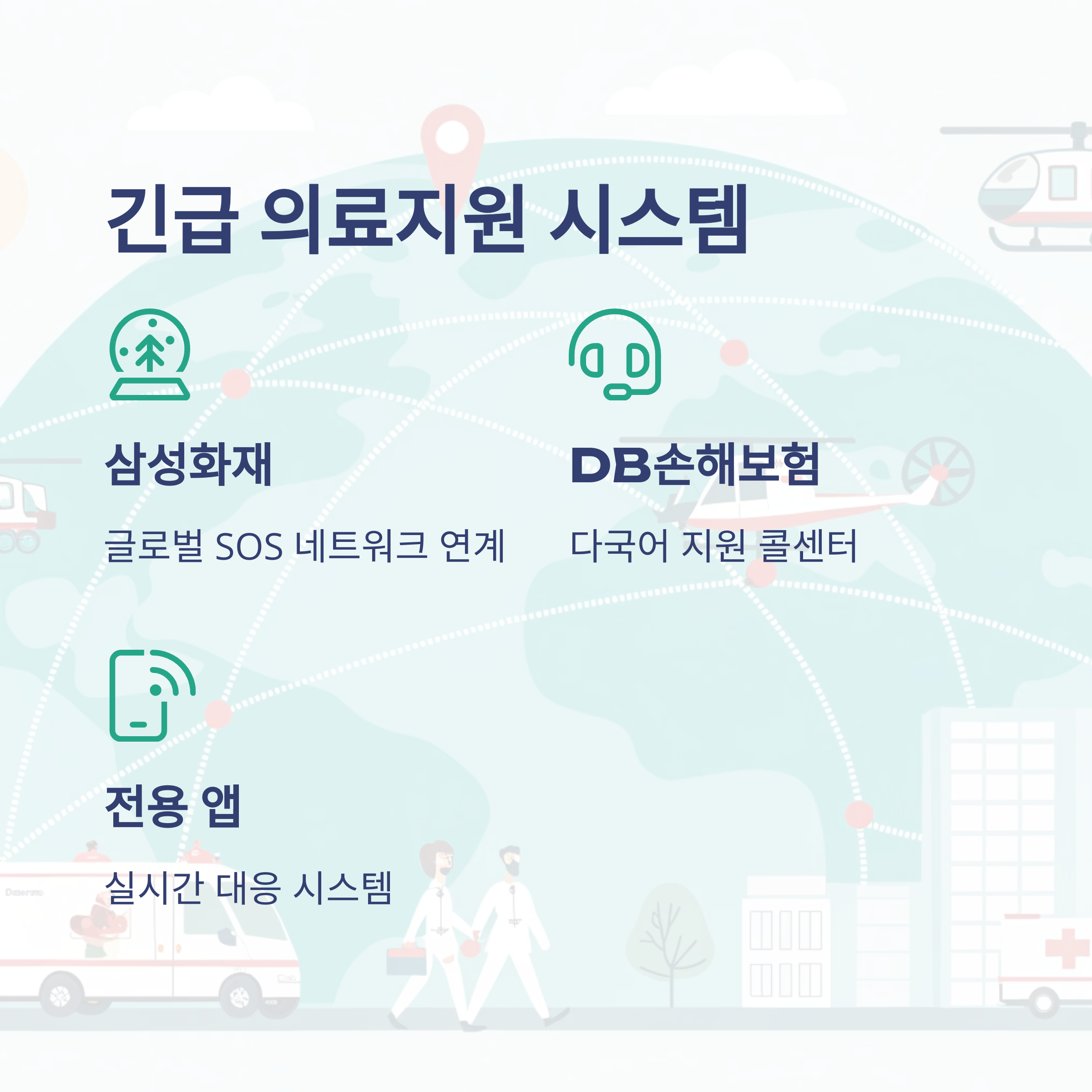 긴급 의료지원 시스템

삼성화재

글로벌 SOS 네트워크 연계

DB손해보험

다국어 지원 콜센터

전용 앱

실시간 대응 시스템